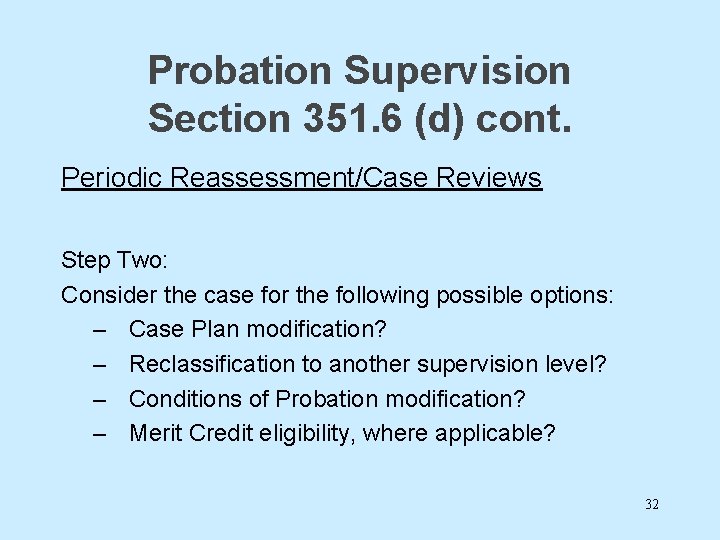 Probation Supervision
Section 351.6 (d) cont.

Periodic Reassessment/Case Reviews

Step Two:
Consider the case for the following possible options:
– Case Plan modification?
– Reclassification to another supervision level?
– Conditions of Probation modification?
– Merit Credit eligibility, where applicable?

32